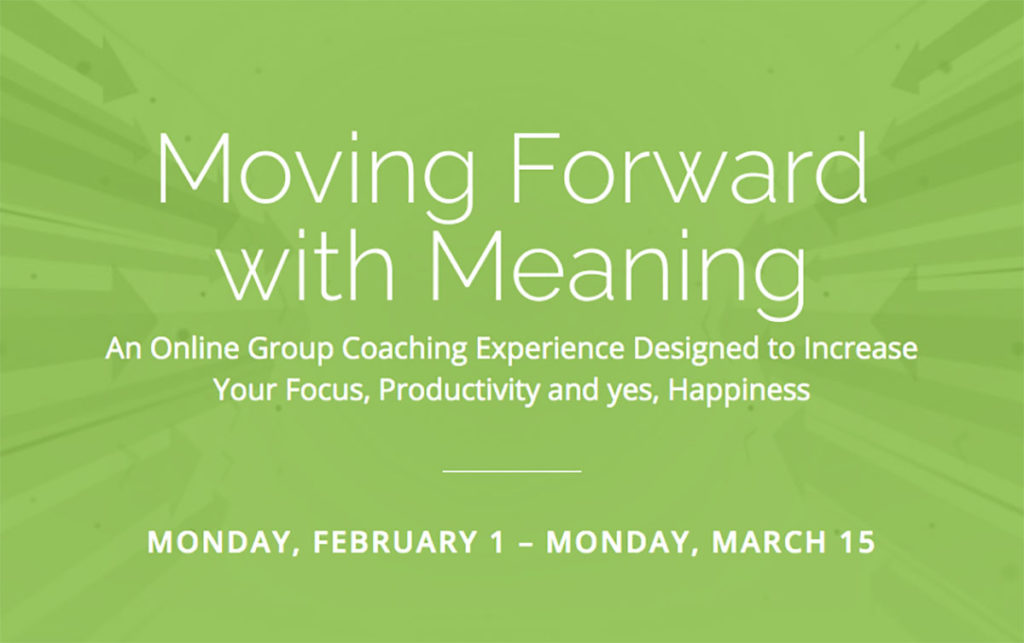 Moving Forward with Meaning

An Online Group Coaching Experience Designed to Increase Your Focus, Productivity and yes, Happiness

MONDAY, FEBRUARY 1 – MONDAY, MARCH 15